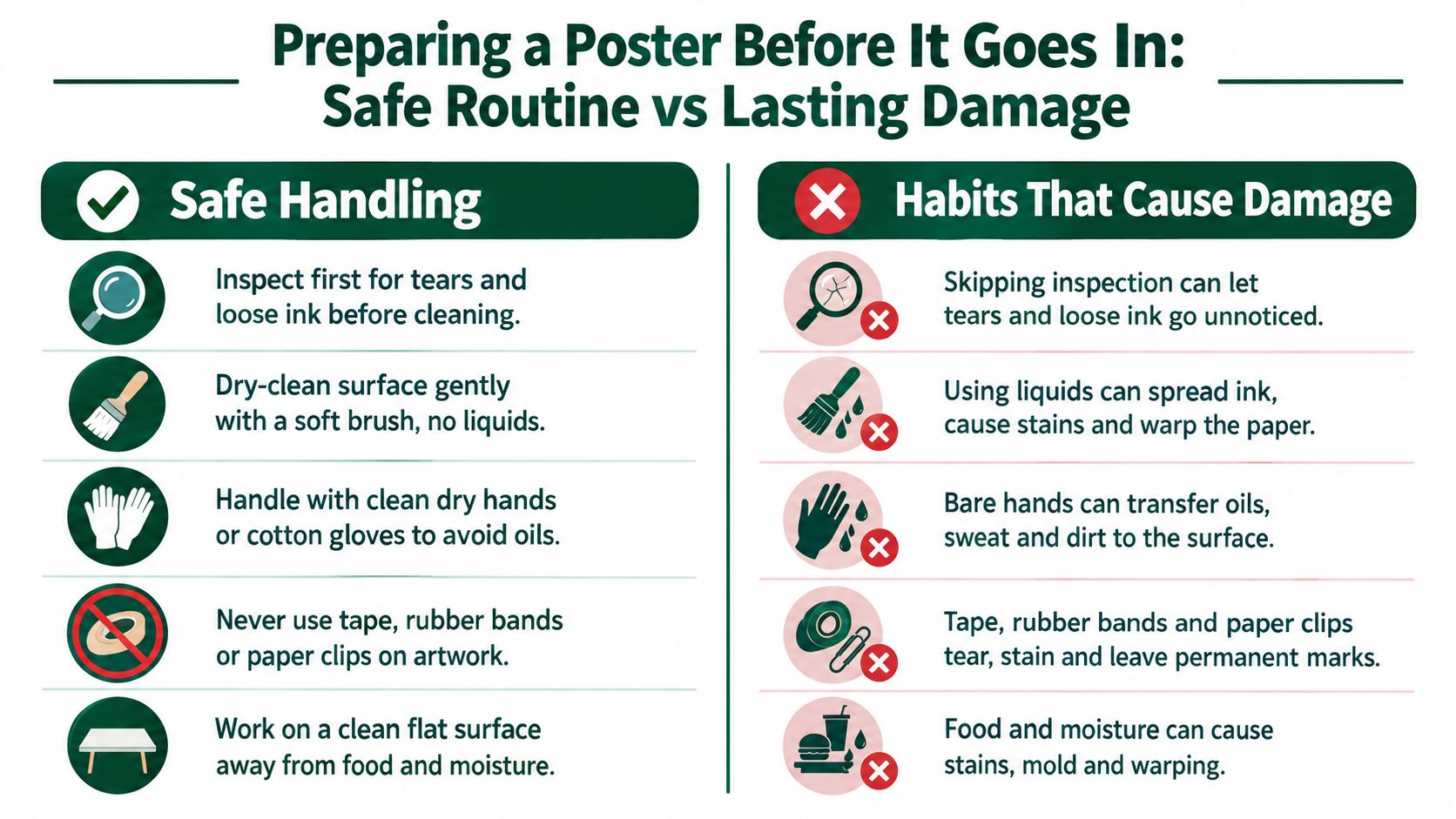 Preparing a Poster Before It Goes In:
Safe Routine vs Lasting Damage

Safe Handling

Inspect first for tears and loose ink before cleaning.

Dry-clean surface gently with a soft brush, no liquids.

Handle with clean dry hands or cotton gloves to avoid oils.

Never use tape, rubber bands or paper clips on artwork.

Work on a clean flat surface away from food and moisture.

Habits That Cause Damage

Skipping inspection can let tears and loose ink go unnoticed.

Using liquids can spread ink, cause stains and warp the paper.

Bare hands can transfer oils, sweat and dirt to the surface.

Tape, rubber bands and paper clips tear, stain and leave permanent marks.

Food and moisture can cause stains, mold and warping.